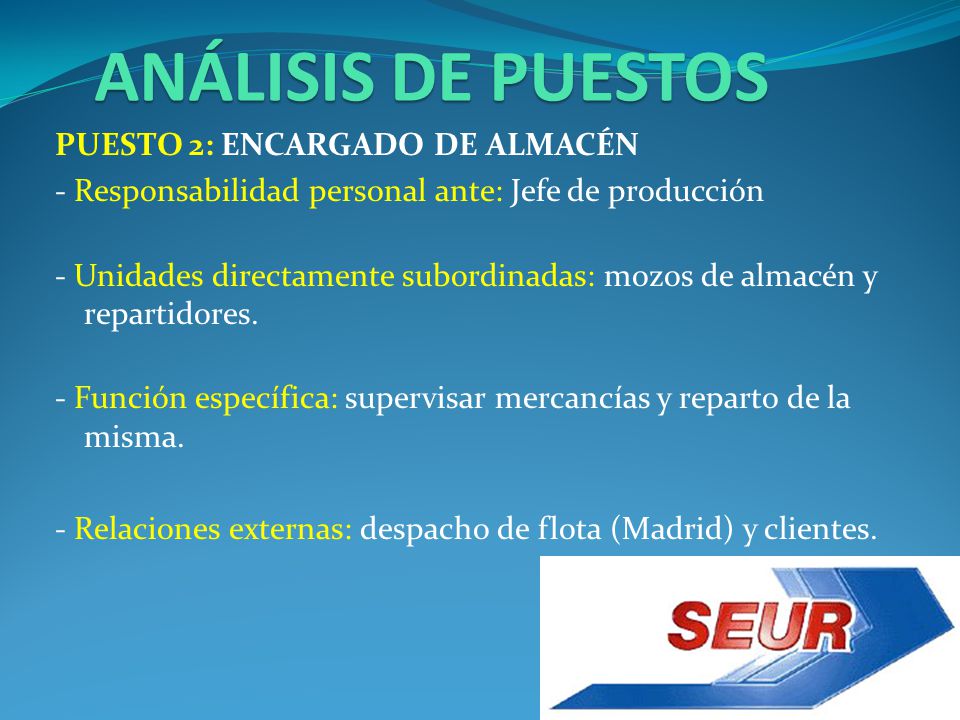 ANÁLISIS DE PUESTOS

PUESTO 2: ENCARGADO DE ALMACÉN

- Responsabilidad personal ante: Jefe de producción

- Unidades directamente subordinadas: mozos de almacén y repartidores.

- Función específica: supervisar mercancías y reparto de la misma.

- Relaciones externas: despacho de flota (Madrid) y clientes.

SEUR